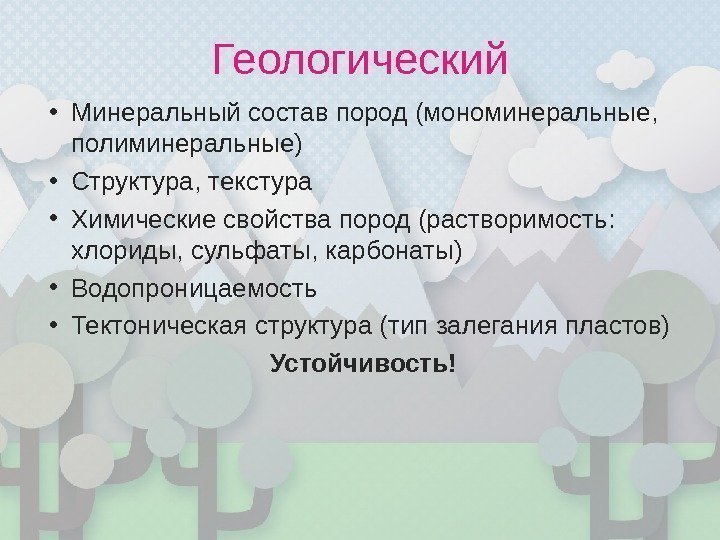 Геологический

• Минеральный состав пород (мономинеральные, полиминеральные)
• Структура, текстура
• Химические свойства пород (растворимость: хлориды, сульфаты, карбонаты)
• Водопроницаемость
• Тектоническая структура (тип залегания пластов)

Устойчивость!